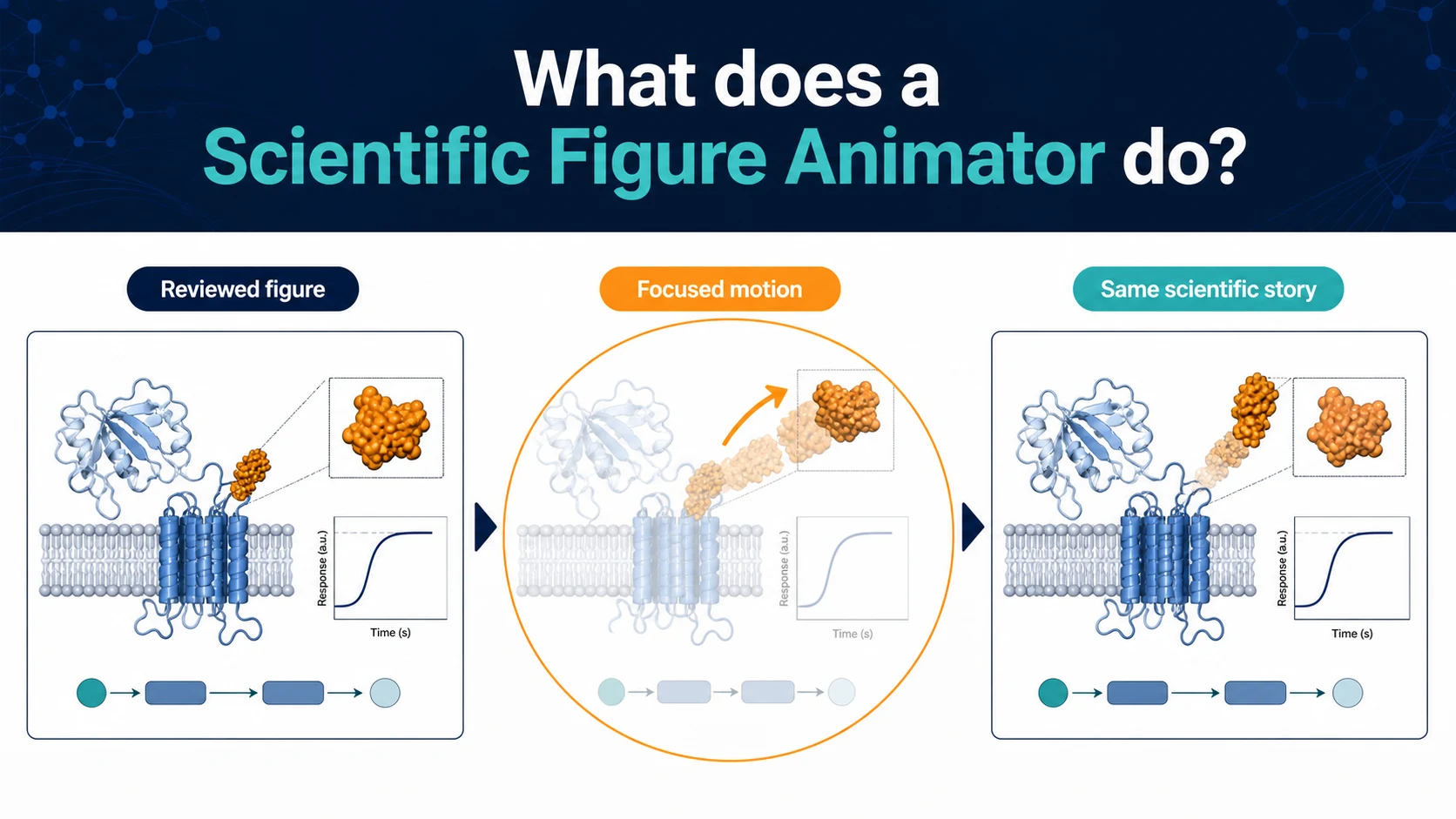 What does a
Scientific Figure Animator do?

Reviewed figure

Response (a.u.)

Time (s)

Focused motion

Response (a.u.)

Time (s)

Same scientific story

Response (a.u.)

Time (s)